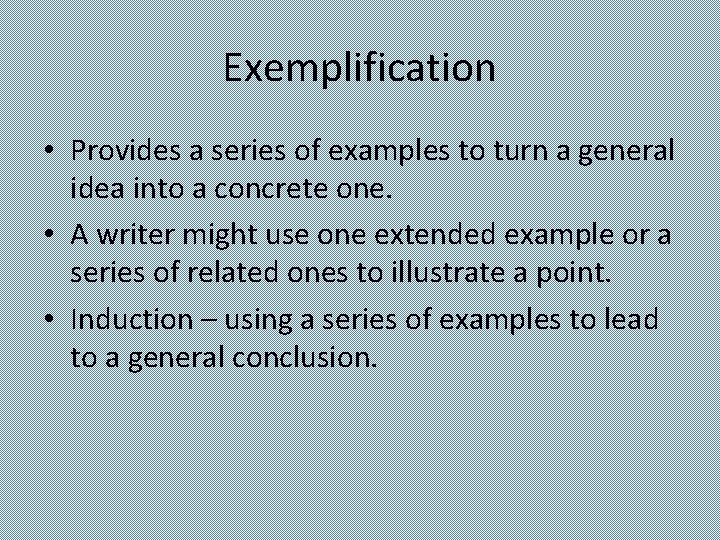 Exemplification

• Provides a series of examples to turn a general idea into a concrete one.

• A writer might use one extended example or a series of related ones to illustrate a point.

• Induction – using a series of examples to lead to a general conclusion.